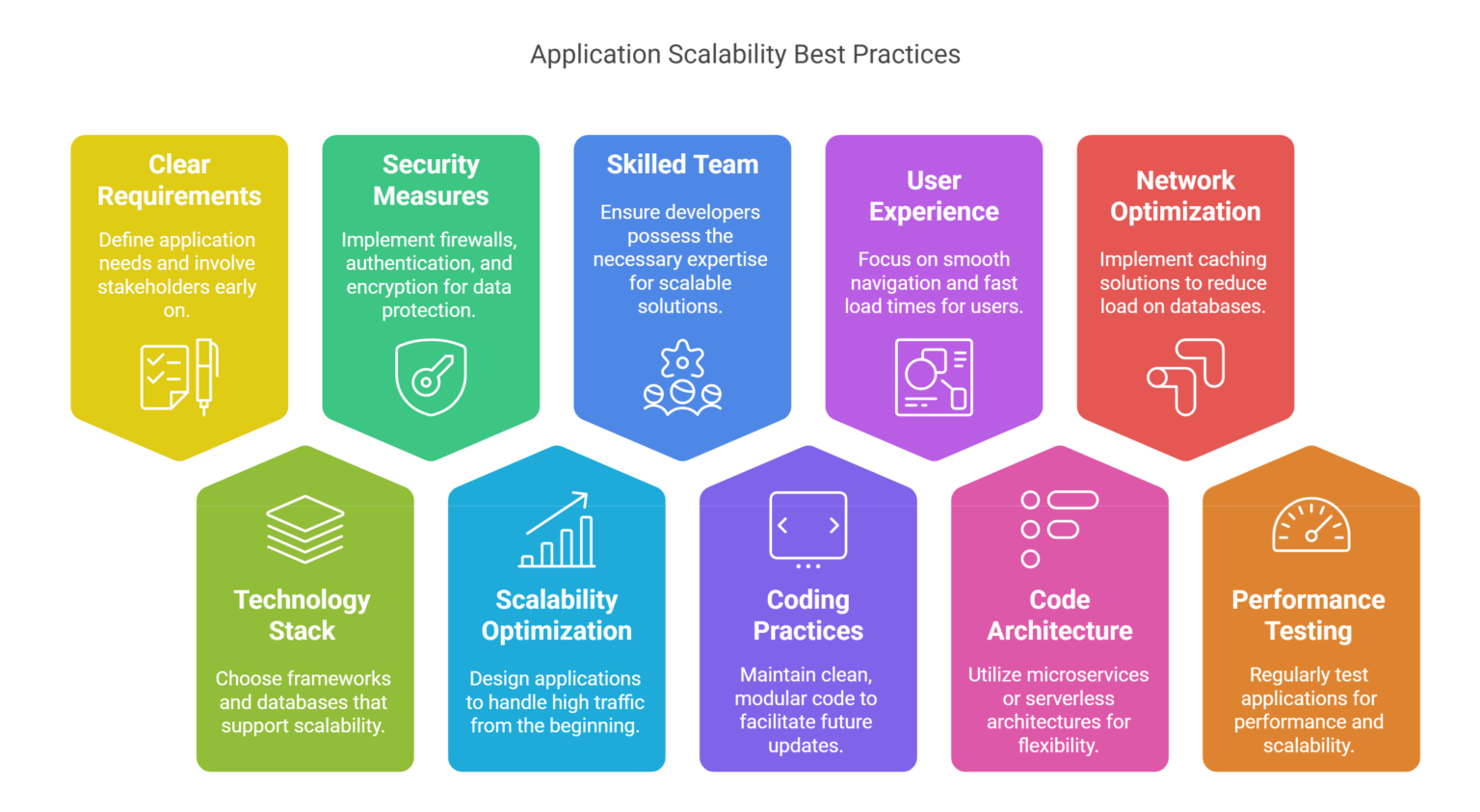 Application Scalability Best Practices

Clear Requirements

Define application needs and involve stakeholders early on.

Security Measures

Implement firewalls, authentication, and encryption for data protection.

Skilled Team

Ensure developers possess the necessary expertise for scalable solutions.

User Experience

Focus on smooth navigation and fast load times for users.

Network Optimization

Implement caching solutions to reduce load on databases.

Technology Stack

Choose frameworks and databases that support scalability.

Scalability Optimization

Design applications to handle high traffic from the beginning.

Coding Practices

Maintain clean, modular code to facilitate future updates.

Code Architecture

Utilize microservices or serverless architectures for flexibility.

Performance Testing

Regularly test applications for performance and scalability.